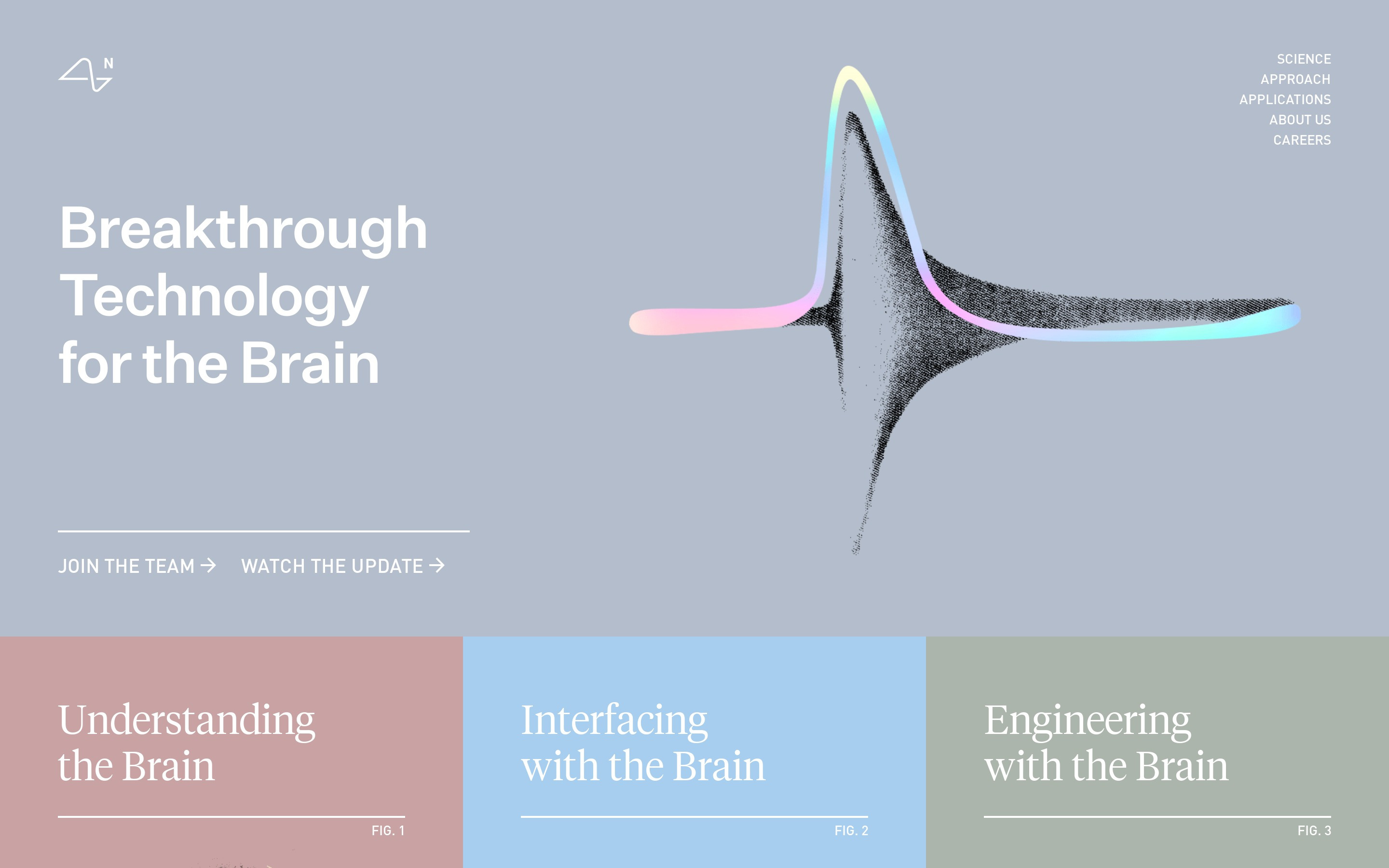 N

SCIENCE
APPROACH
APPLICATIONS
ABOUT US
CAREERS

Breakthrough Technology for the Brain

JOIN THE TEAM →
WATCH THE UPDATE →

Understanding the Brain

FIG. 1

Interfacing with the Brain

FIG. 2

Engineering with the Brain

FIG. 3